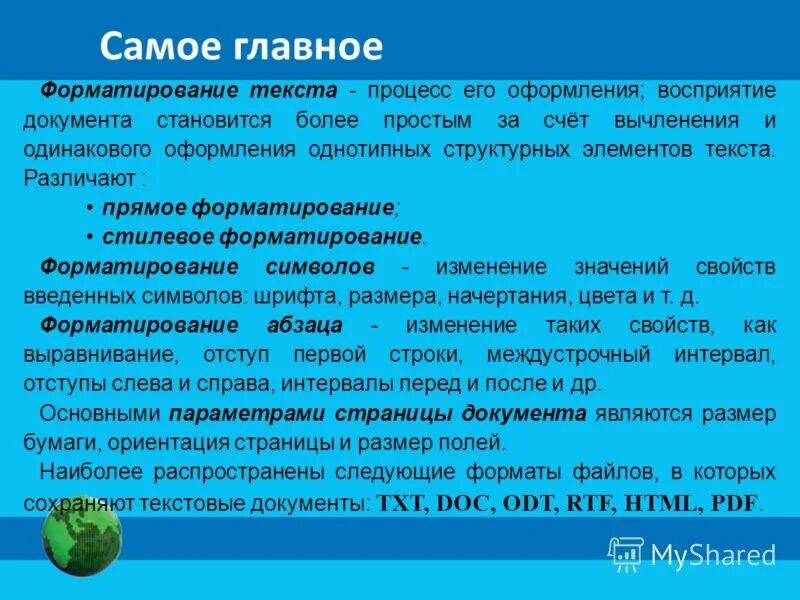 Самое главное

Форматирование текста - процесс его оформления; восприятие документа становится более простым за счёт вычленения и одинакового оформления однотипных структурных элементов текста. Различают :

• прямое форматирование;
• стилевое форматирование.

Форматирование символов - изменение значений свойств введенных символов: шрифта, размера, начертания, цвета и т. д.

Форматирование абзаца - изменение таких свойств, как выравнивание, отступ первой строки, междустрочный интервал, отступы слева и справа, интервалы перед и после и др.

Основными параметрами страницы документа являются размер бумаги, ориентация страницы и размер полей.

Наиболее распространены следующие форматы файлов, в которых сохраняют текстовые документы: TXT, DOC, ODT, RTF, HTML, PDF.

MyShared